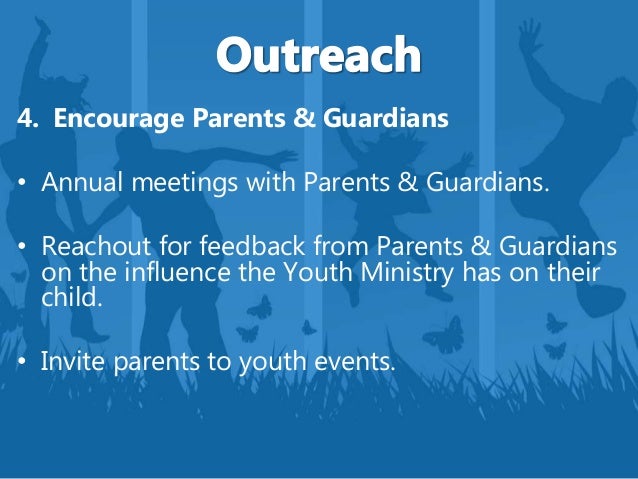 Outreach

4. Encourage Parents & Guardians

• Annual meetings with Parents & Guardians.

• Reachout for feedback from Parents & Guardians on the influence the Youth Ministry has on their child.

• Invite parents to youth events.